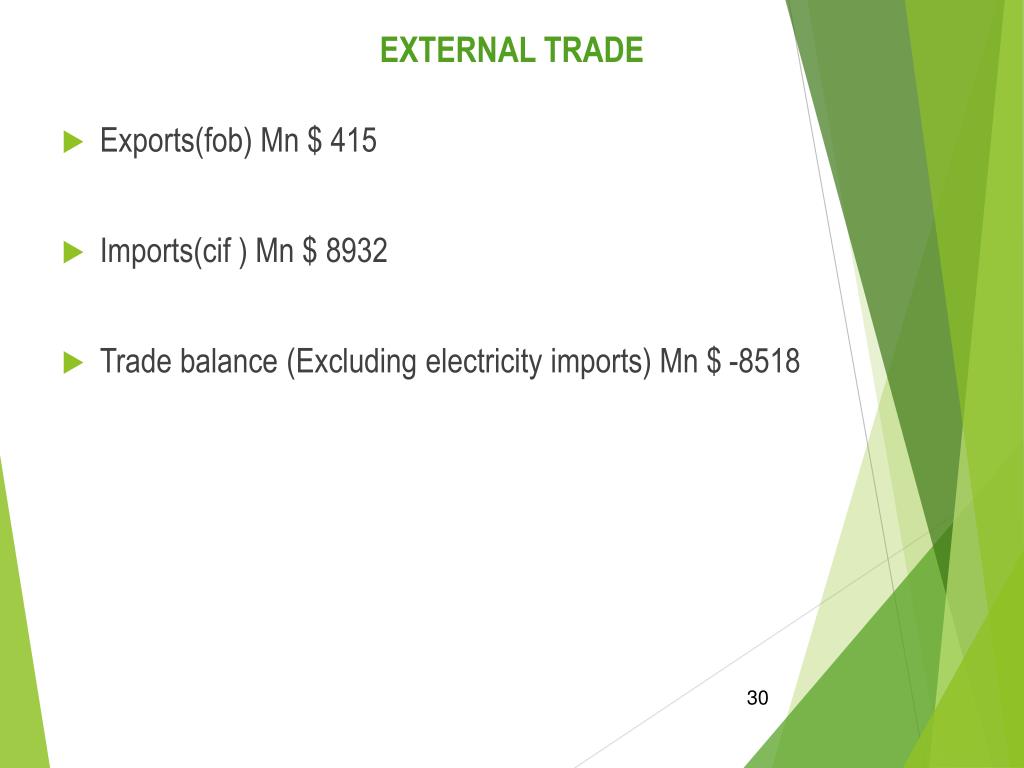 EXTERNAL TRADE

Exports(fob) Mn \$ 415

Imports(cif ) Mn \$ 8932

Trade balance (Excluding electricity imports) Mn \$ -8518

30